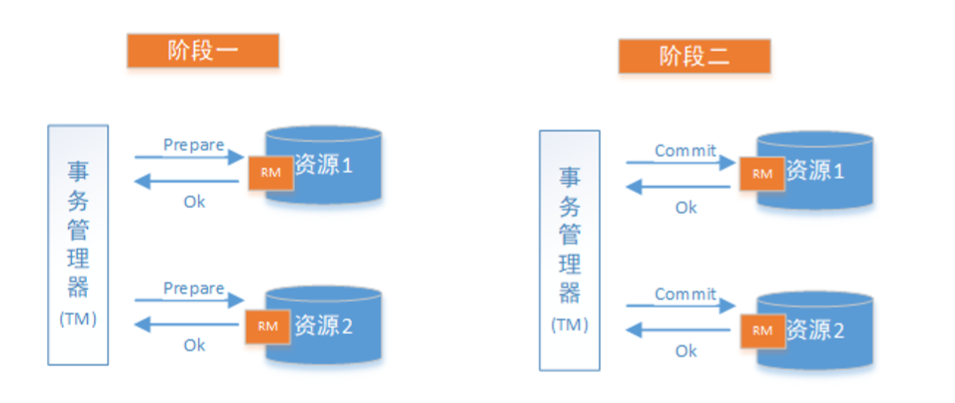 阶段一

事务管理器
(TM)

Prepare
Ok
RM
资源1

Prepare
Ok
RM
资源2

阶段二

事务管理器
(TM)

Commit
Ok
RM
资源1

Commit
Ok
RM
资源2